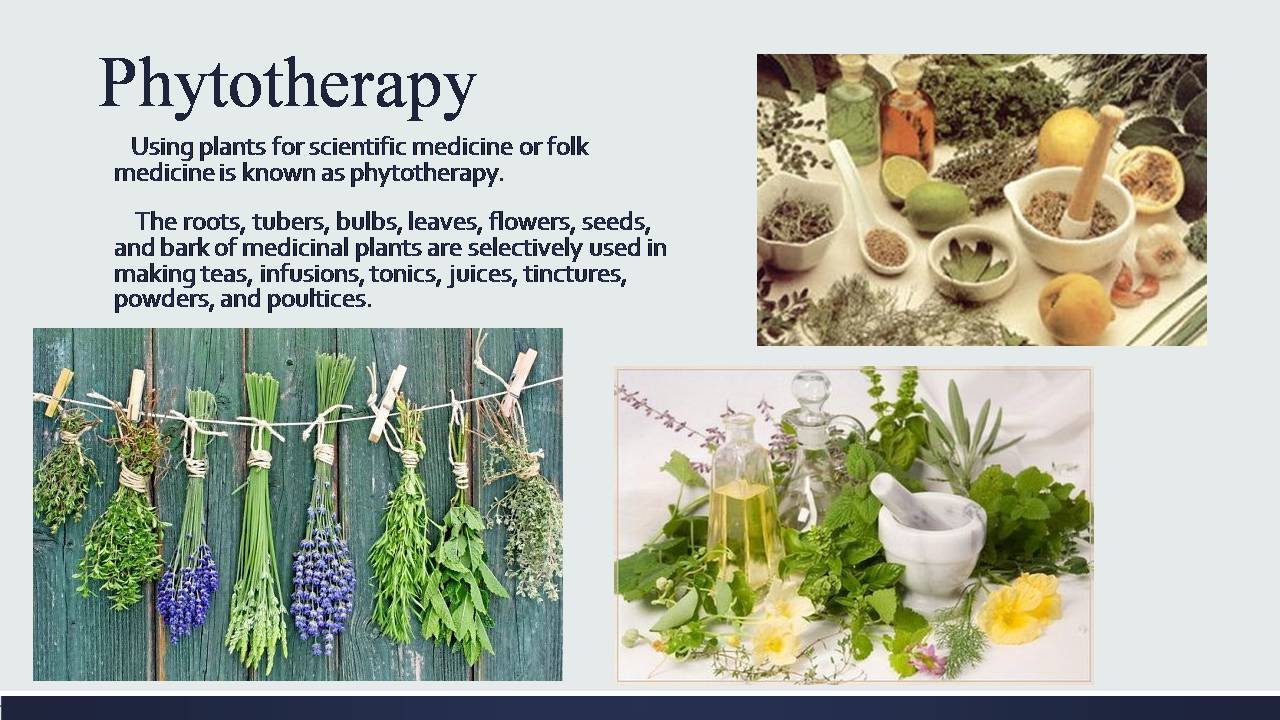 Phytotherapy

Using plants for scientific medicine or folk medicine is known as phytotherapy.

The roots, tubers, bulbs, leaves, flowers, seeds, and bark of medicinal plants are selectively used in making teas, infusions, tonics, juices, tinctures, powders, and poultices.